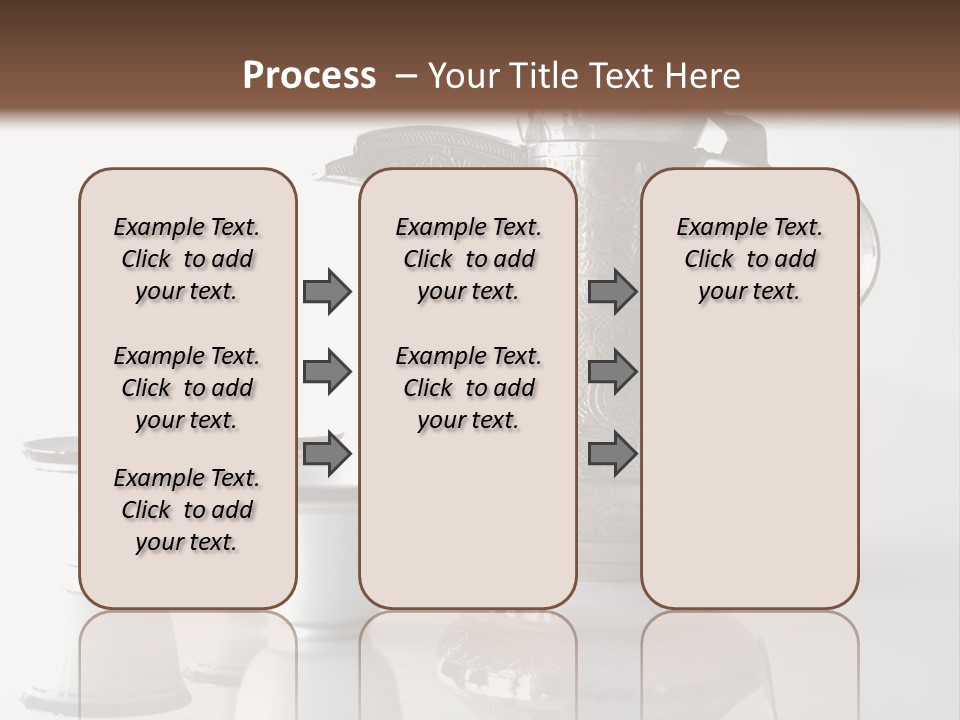 Process – Your Title Text Here

Example Text. Click to add your text.

Example Text. Click to add your text.

Example Text. Click to add your text.

Example Text. Click to add your text.

Example Text. Click to add your text.

Example Text. Click to add your text.